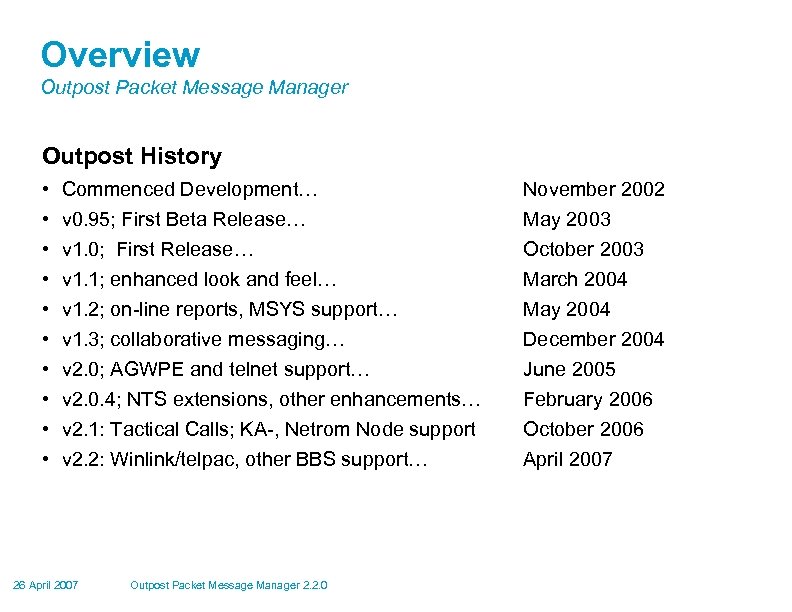 Overview
Outpost Packet Message Manager

Outpost History
• Commenced Development… November 2002
• v0.95; First Beta Release… May 2003
• v1.0; First Release… October 2003
• v1.1; enhanced look and feel… March 2004
• v1.2; on-line reports, MSYS support… May 2004
• v1.3; collaborative messaging… December 2004
• v2.0; AGWPE and telnet support… June 2005
• v2.0.4; NTS extensions, other enhancements… February 2006
• v2.1: Tactical Calls; KA-, Netrom Node support October 2006
• v2.2: Winlink/telpac, other BBS support… April 2007

26 April 2007 Outpost Packet Message Manager 2.2.0